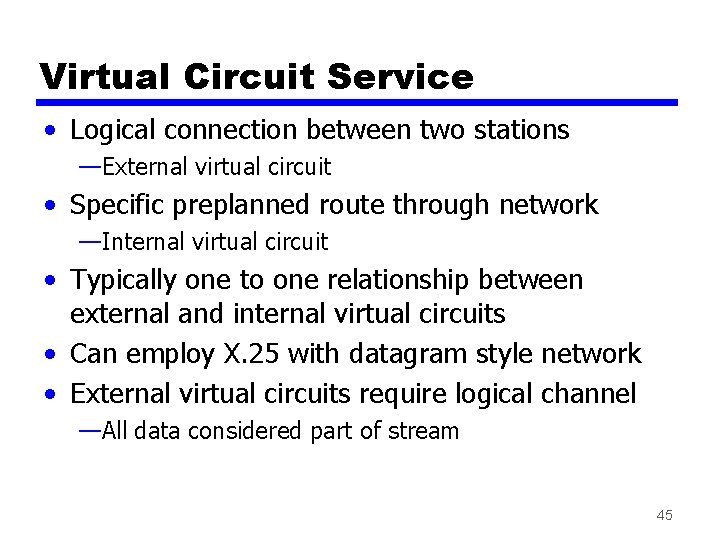 Virtual Circuit Service

• Logical connection between two stations
—External virtual circuit
• Specific preplanned route through network
—Internal virtual circuit
• Typically one to one relationship between external and internal virtual circuits
• Can employ X.25 with datagram style network
• External virtual circuits require logical channel
—All data considered part of stream

45